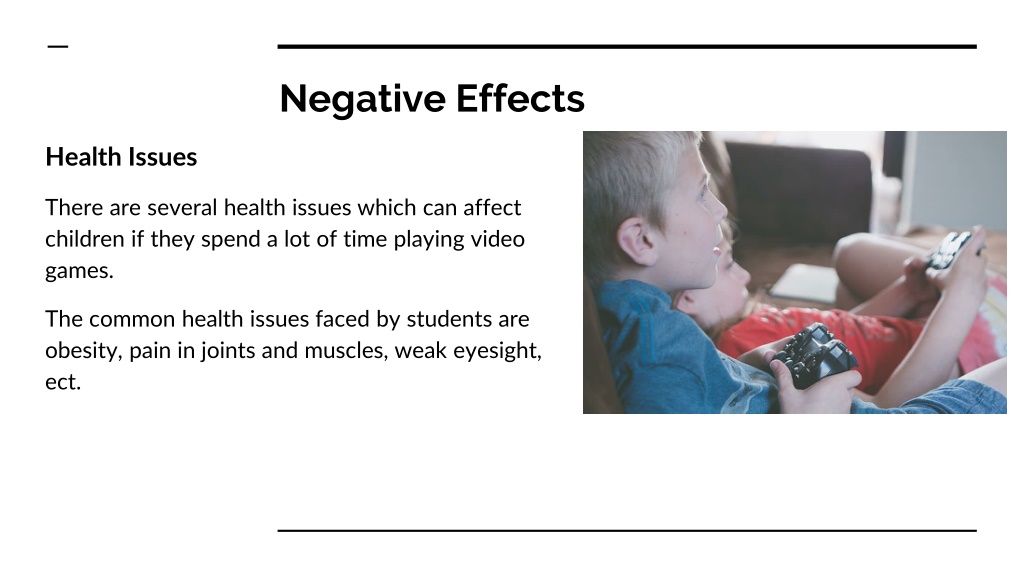 Negative Effects

Health Issues

There are several health issues which can affect children if they spend a lot of time playing video games.

The common health issues faced by students are obesity, pain in joints and muscles, weak eyesight, ect.